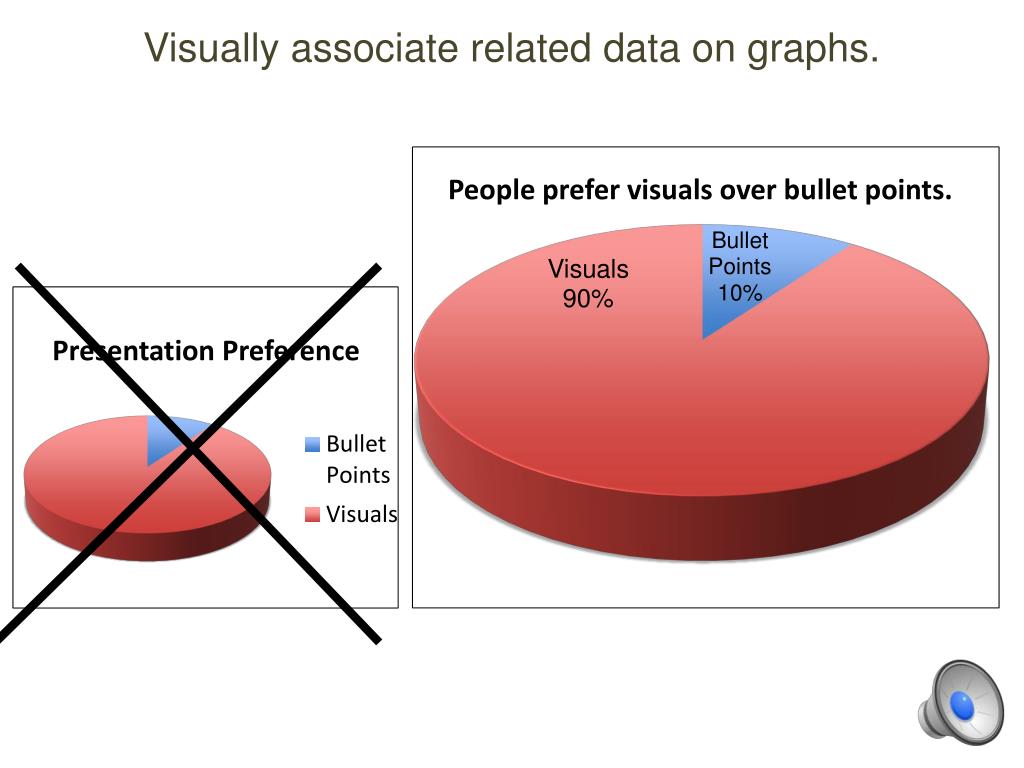 Visually associate related data on graphs.

Presentation Preference

Bullet Points

Visuals

People prefer visuals over bullet points.

Visuals 90%

Bullet Points 10%